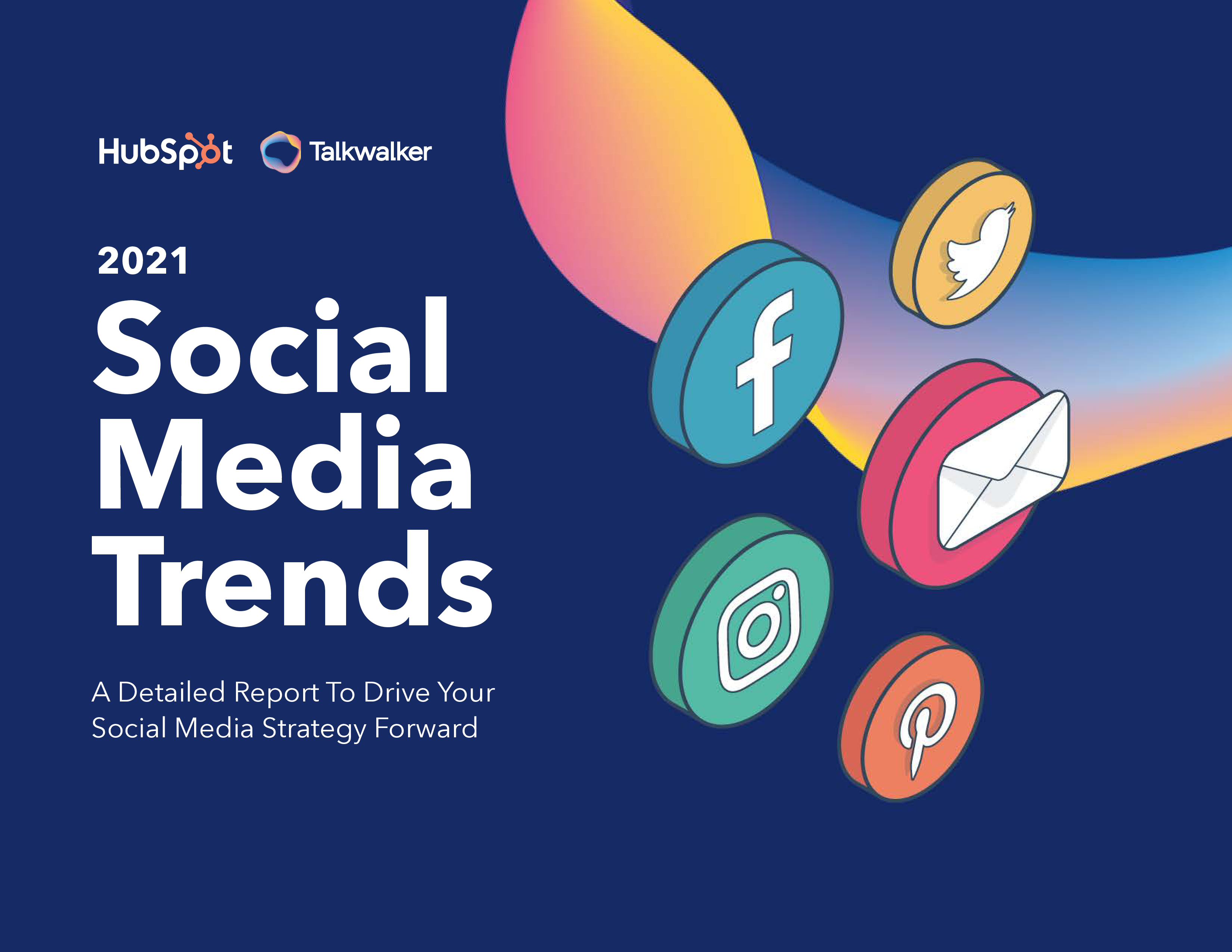 HubSpot Talkwalker

2021
Social Media Trends

A Detailed Report To Drive Your Social Media Strategy Forward